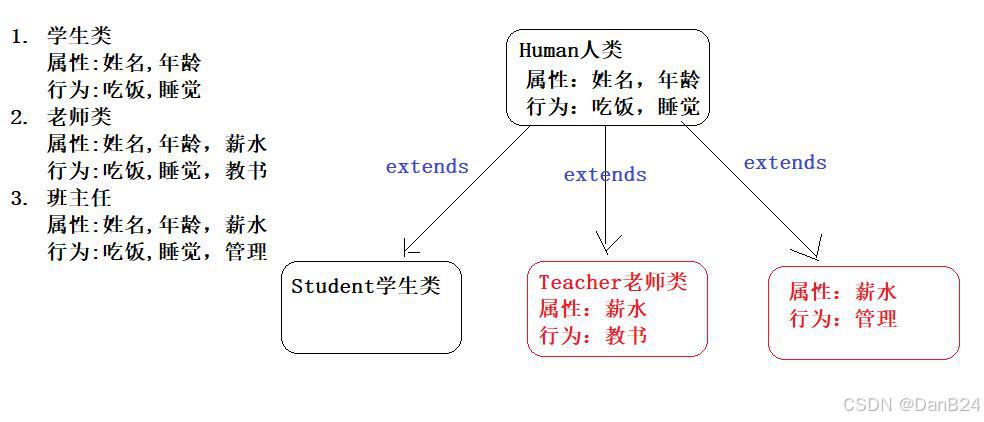 1. 学生类
属性:姓名,年龄
行为:吃饭,睡觉
2. 老师类
属性:姓名,年龄，薪水
行为:吃饭,睡觉，教书
3. 班主任
属性:姓名,年龄，薪水
行为:吃饭,睡觉，管理

Human人类
属性：姓名，年龄
行为：吃饭，睡觉

extends

extends

extends

Student学生类

Teacher老师类
属性：薪水
行为：教书

属性：薪水
行为：管理

CSDN @DanB24